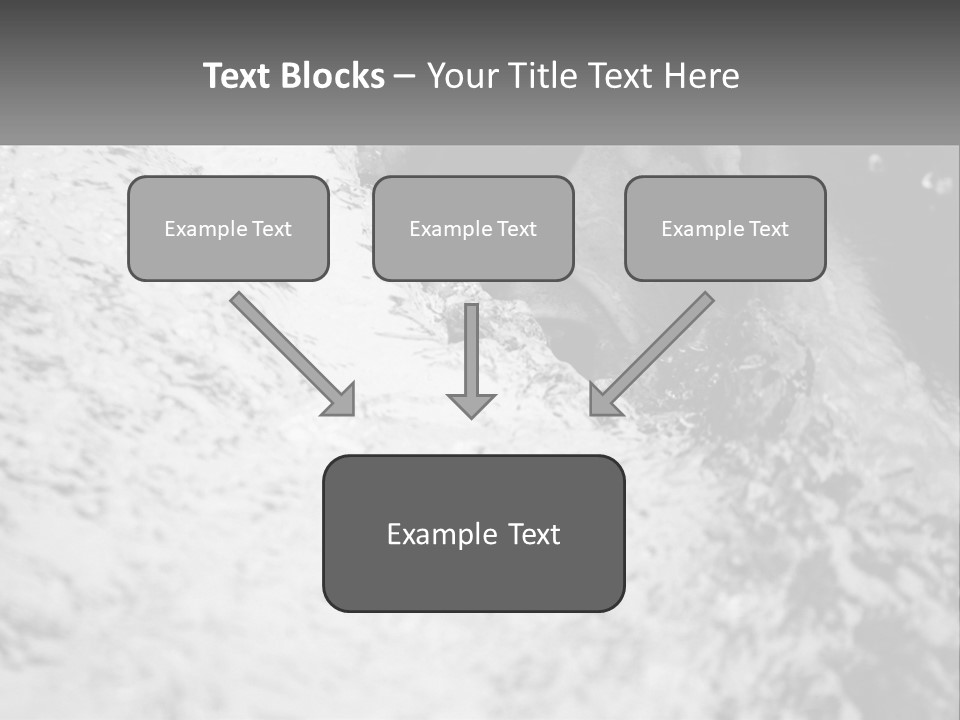 Text Blocks – Your Title Text Here

Example Text

Example Text

Example Text

Example Text